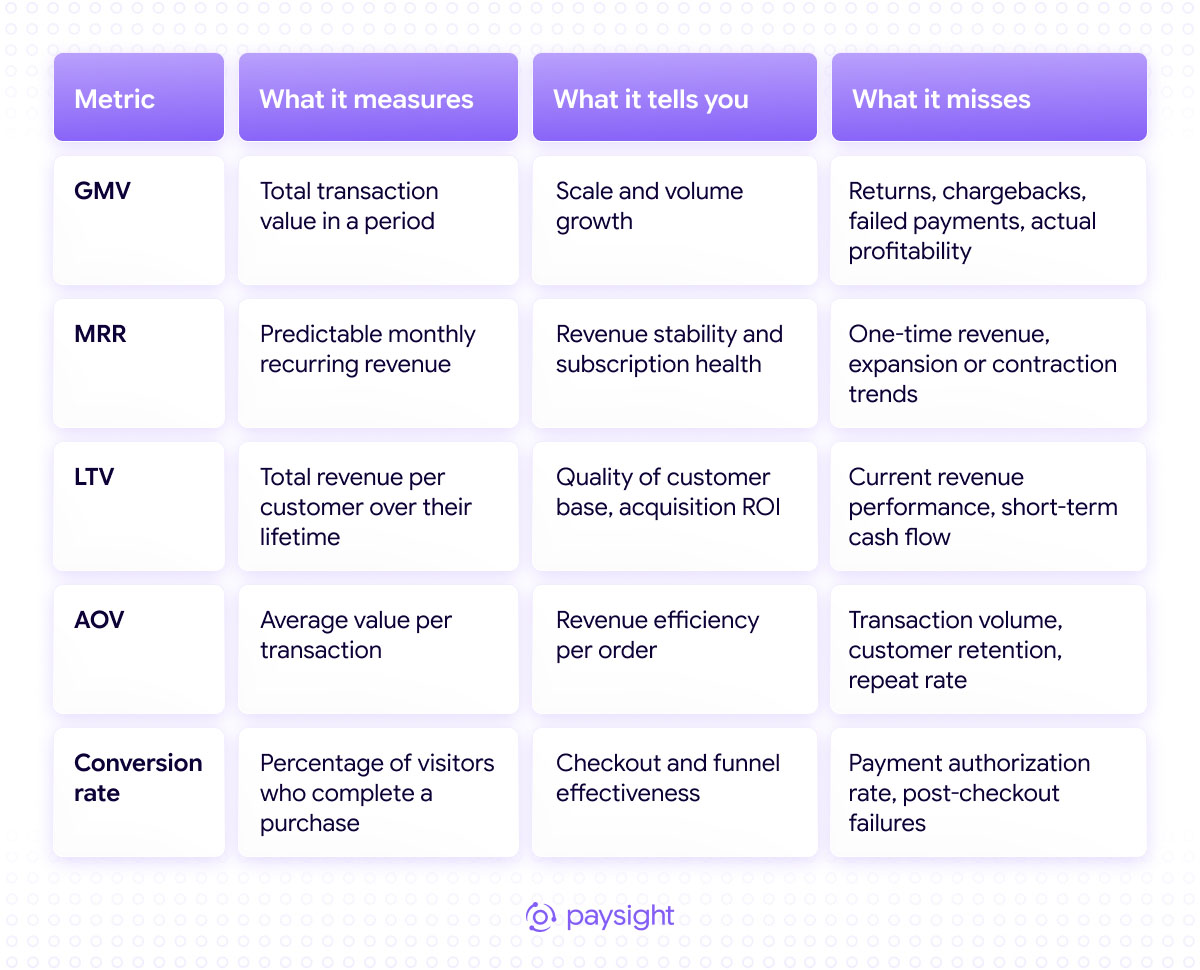 | Metric | What it measures | What it tells you | What it misses |
|---|---|---|---|
| GMV | Total transaction value in a period | Scale and volume growth | Returns, chargebacks, failed payments, actual profitability |
| MRR | Predictable monthly recurring revenue | Revenue stability and subscription health | One-time revenue, expansion or contraction trends |
| LTV | Total revenue per customer over their lifetime | Quality of customer base, acquisition ROI | Current revenue performance, short-term cash flow |
| AOV | Average value per transaction | Revenue efficiency per order | Transaction volume, customer retention, repeat rate |
| Conversion rate | Percentage of visitors who complete a purchase | Checkout and funnel effectiveness | Payment authorization rate, post-checkout failures |

paysight